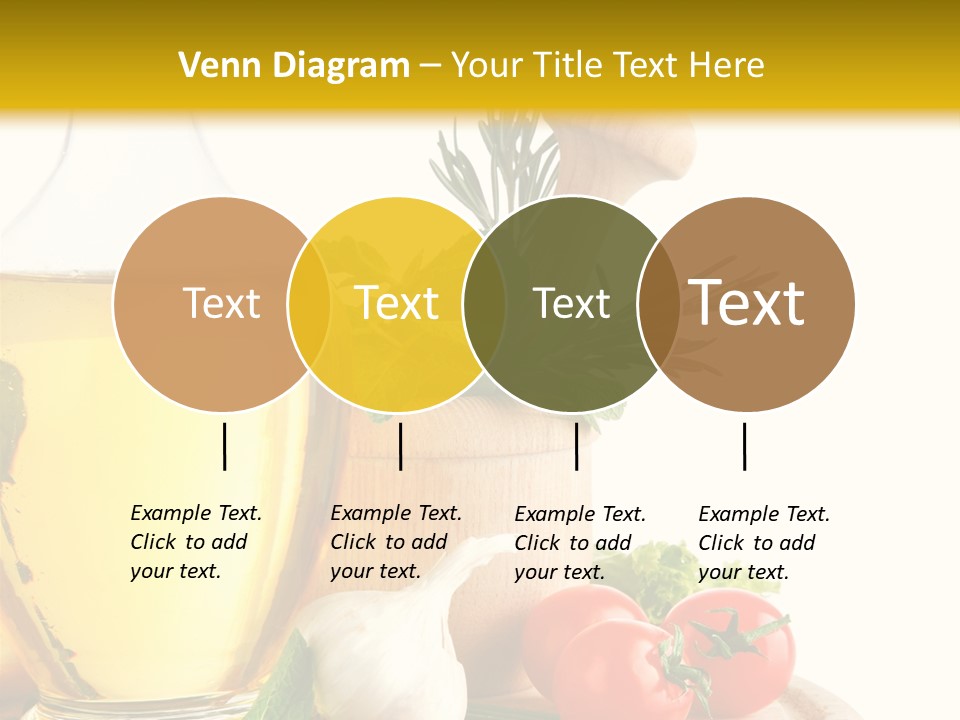 Venn Diagram – Your Title Text Here

Text

Text

Text

Text

Example Text. Click to add your text.

Example Text. Click to add your text.

Example Text. Click to add your text.

Example Text. Click to add your text.